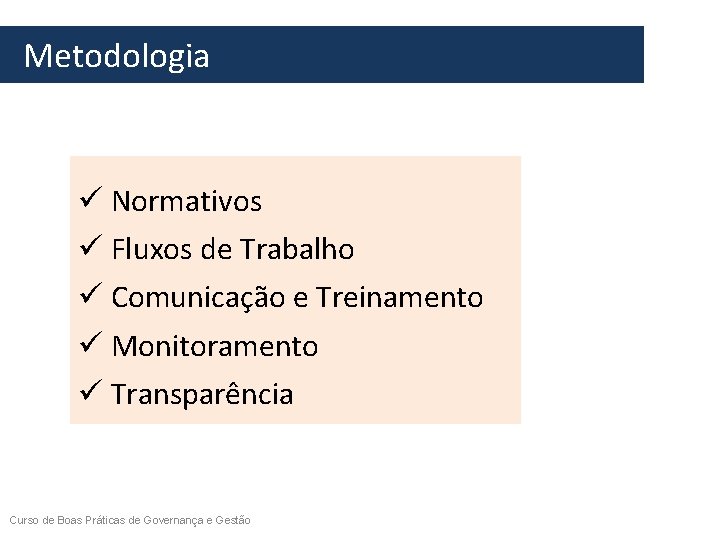 Metodologia

✓ Normativos
✓ Fluxos de Trabalho
✓ Comunicação e Treinamento
✓ Monitoramento
✓ Transparência

Curso de Boas Práticas de Governança e Gestão